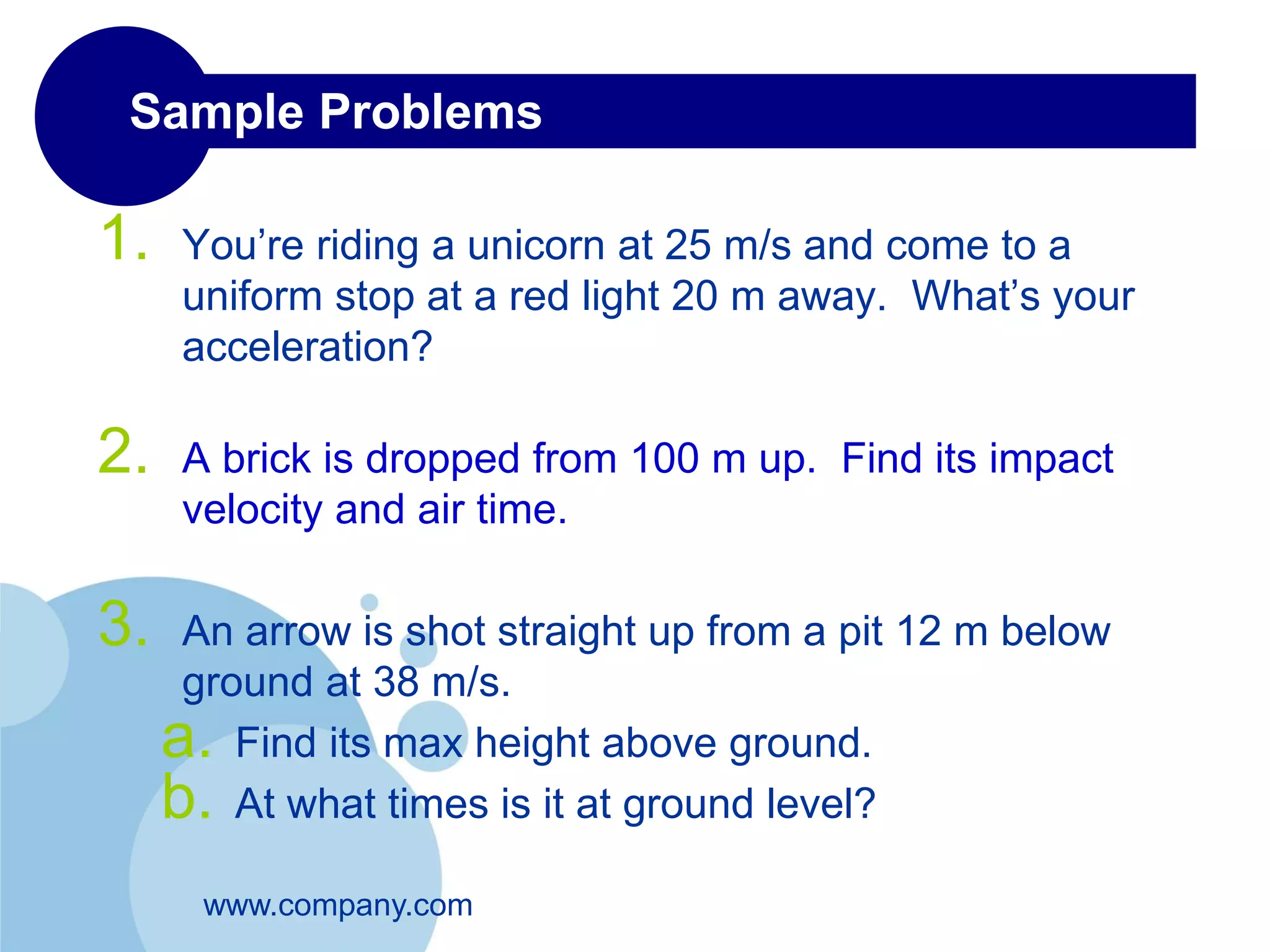 Sample Problems

1. You’re riding a unicorn at 25 m/s and come to a uniform stop at a red light 20 m away.  What’s your acceleration?

2. A brick is dropped from 100 m up.  Find its impact velocity and air time.

3. An arrow is shot straight up from a pit 12 m below ground at 38 m/s.

a. Find its max height above ground.

b. At what times is it at ground level?

www.company.com